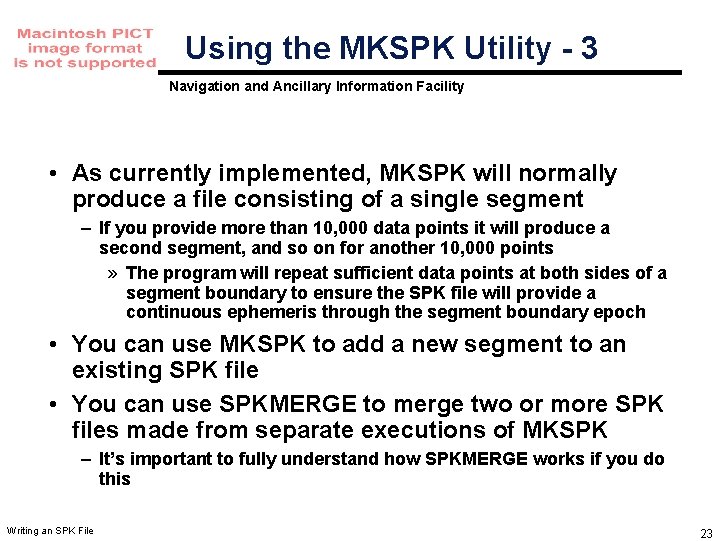 Macintosh PICT image format is not supported

Using the MKSPK Utility - 3

Navigation and Ancillary Information Facility

• As currently implemented, MKSPK will normally produce a file consisting of a single segment

– If you provide more than 10,000 data points it will produce a second segment, and so on for another 10,000 points

» The program will repeat sufficient data points at both sides of a segment boundary to ensure the SPK file will provide a continuous ephemeris through the segment boundary epoch

• You can use MKSPK to add a new segment to an existing SPK file

• You can use SPKMERGE to merge two or more SPK files made from separate executions of MKSPK

– It's important to fully understand how SPKMERGE works if you do this

Writing an SPK File

23